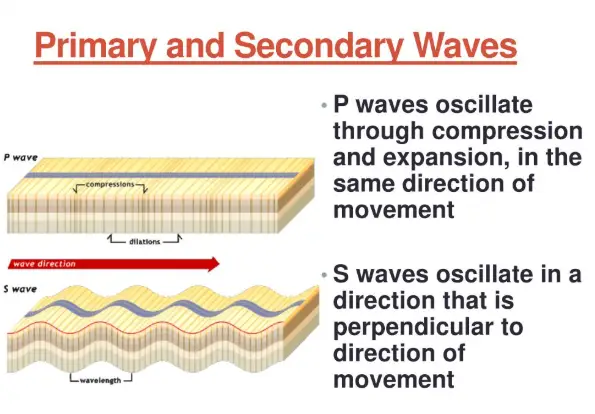 Primary and Secondary Waves

P wave

compressions

dilations

wave direction

S wave

wavelength

• P waves oscillate through compression and expansion, in the same direction of movement

• S waves oscillate in a direction that is perpendicular to direction of movement